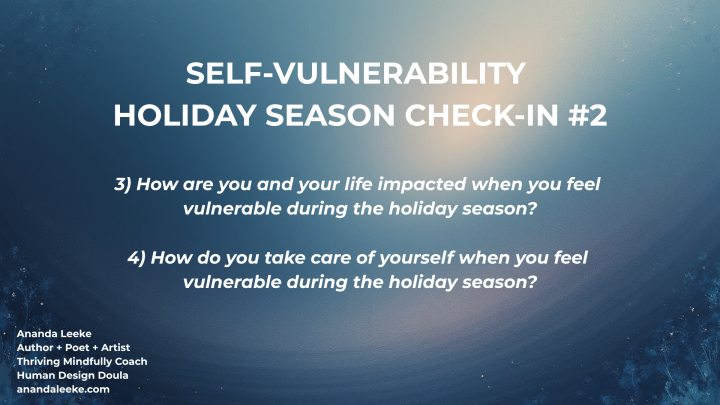 SELF-VULNERABILITY
HOLIDAY SEASON CHECK-IN #2

3) How are you and your life impacted when you feel vulnerable during the holiday season?

4) How do you take care of yourself when you feel vulnerable during the holiday season?

Ananda Leeke
Author + Poet + Artist
Thriving Mindfully Coach
Human Design Doula
anandaleeke.com